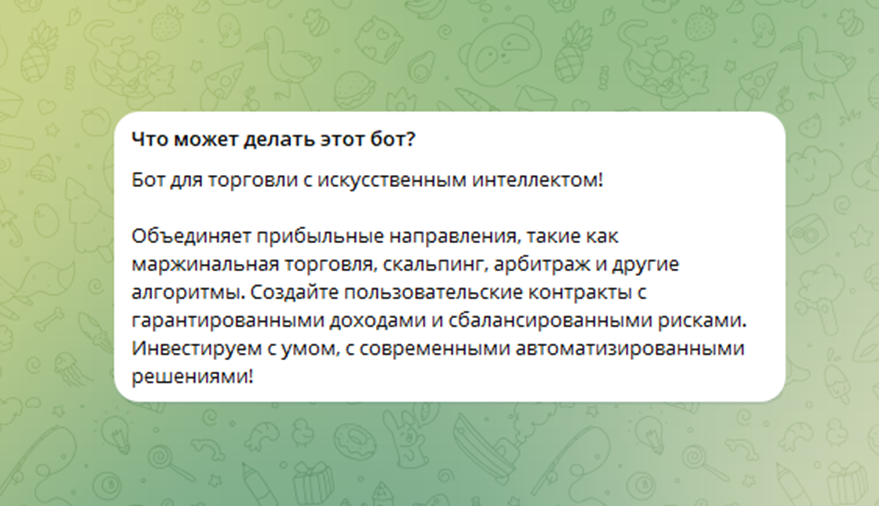 Что может делать этот бот?

Бот для торговли с искусственным интеллектом!

Объединяет прибыльные направления, такие как маржинальная торговля, скальпинг, арбитраж и другие алгоритмы. Создайте пользовательские контракты с гарантированными доходами и сбалансированными рисками. Инвестируем с умом, с современными автоматизированными решениями!